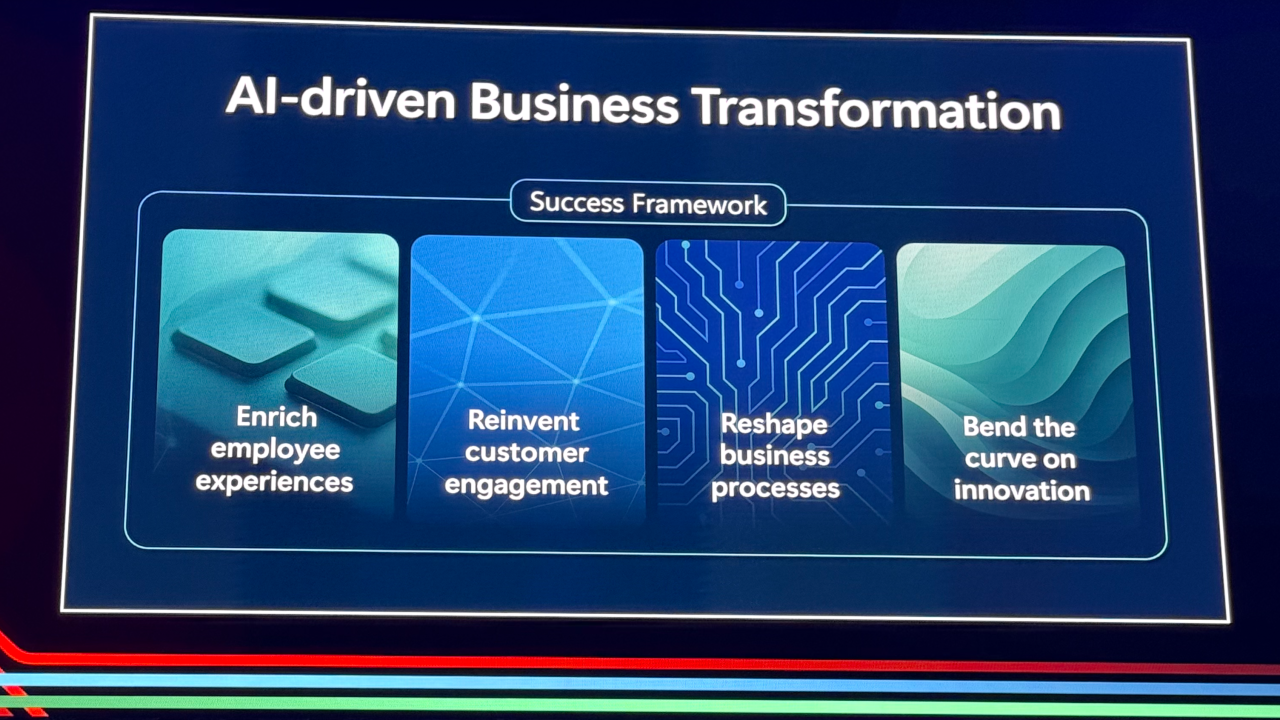 AI-driven Business Transformation

Success Framework

Enrich employee experiences

Reinvent customer engagement

Reshape business processes

Bend the curve on innovation